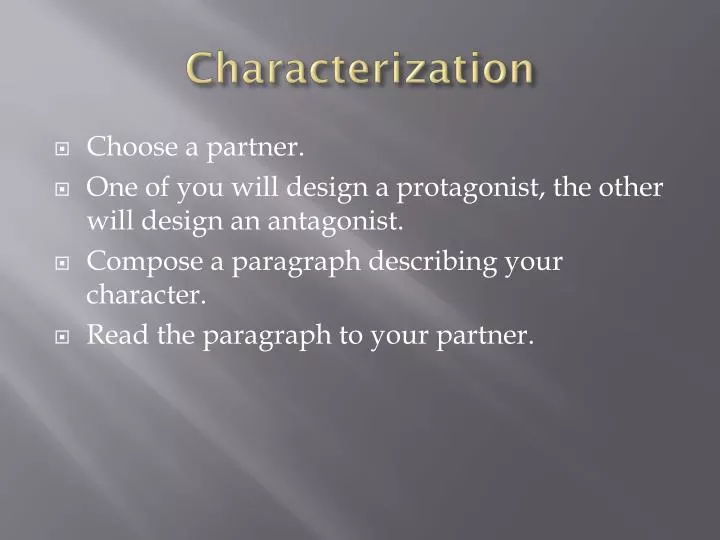 Characterization

- Choose a partner.
- One of you will design a protagonist, the other will design an antagonist.
- Compose a paragraph describing your character.
- Read the paragraph to your partner.